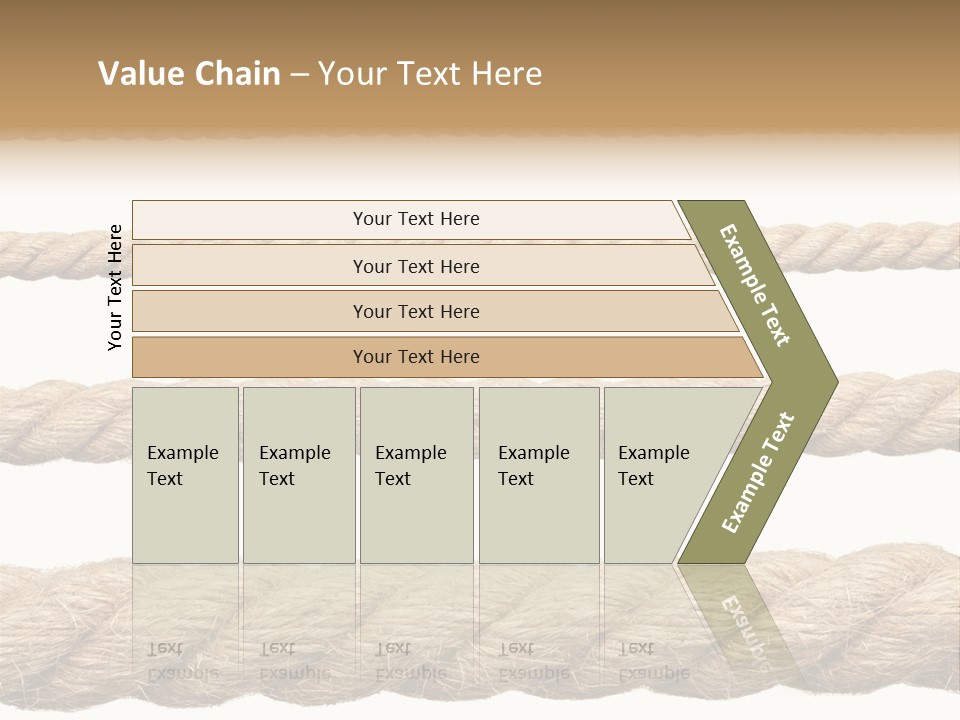 Value Chain – Your Text Here

Your Text Here

Your Text Here

Your Text Here

Your Text Here

Your Text Here

Example Text

Example Text

Example Text

Example Text

Example Text

Example Text

Example Text